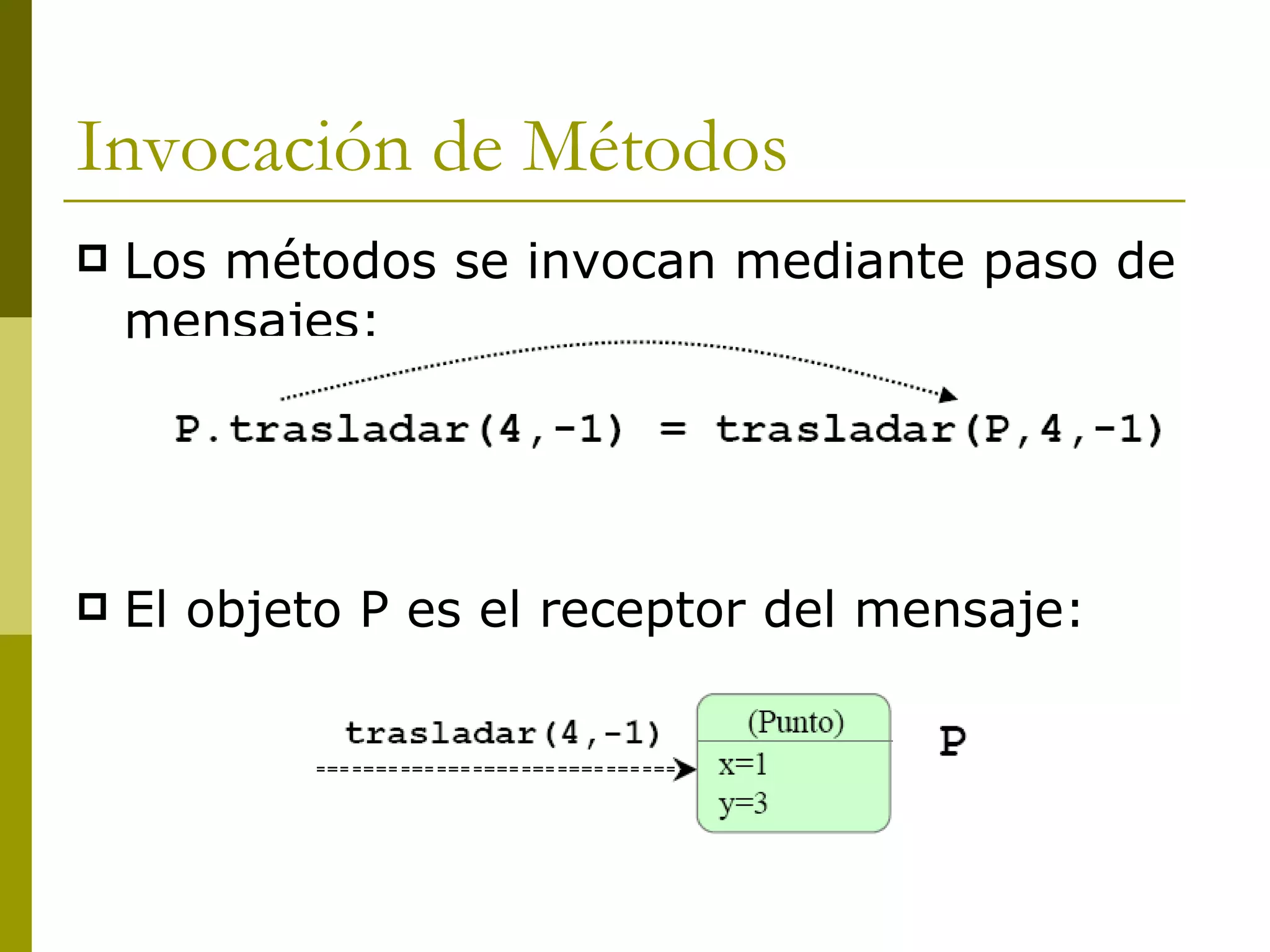 Invocación de Métodos

Los métodos se invocan mediante paso de mensajes:

P.trasladar(4,-1) = trasladar(P,4,-1)

El objeto P es el receptor del mensaje:

trasladar(4,-1)

(Punto)
x=1
y=3

P